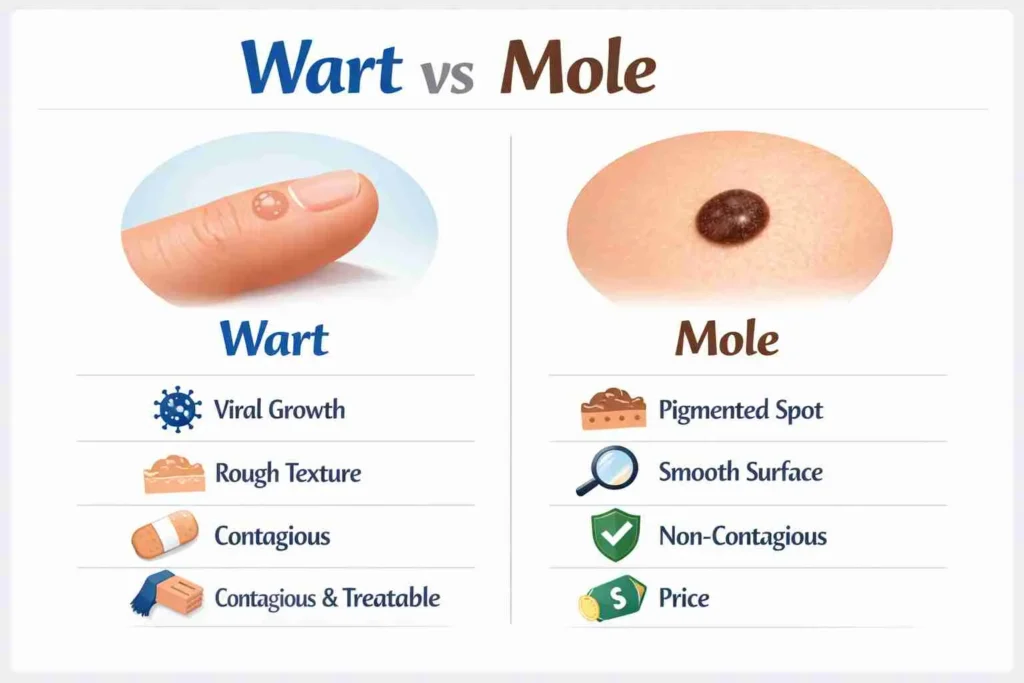 Wart vs Mole

Wart

Viral Growth

Rough Texture

Contagious

Contagious & Treatable

Mole

Pigmented Spot

Smooth Surface

Non-Contagious

$

Price